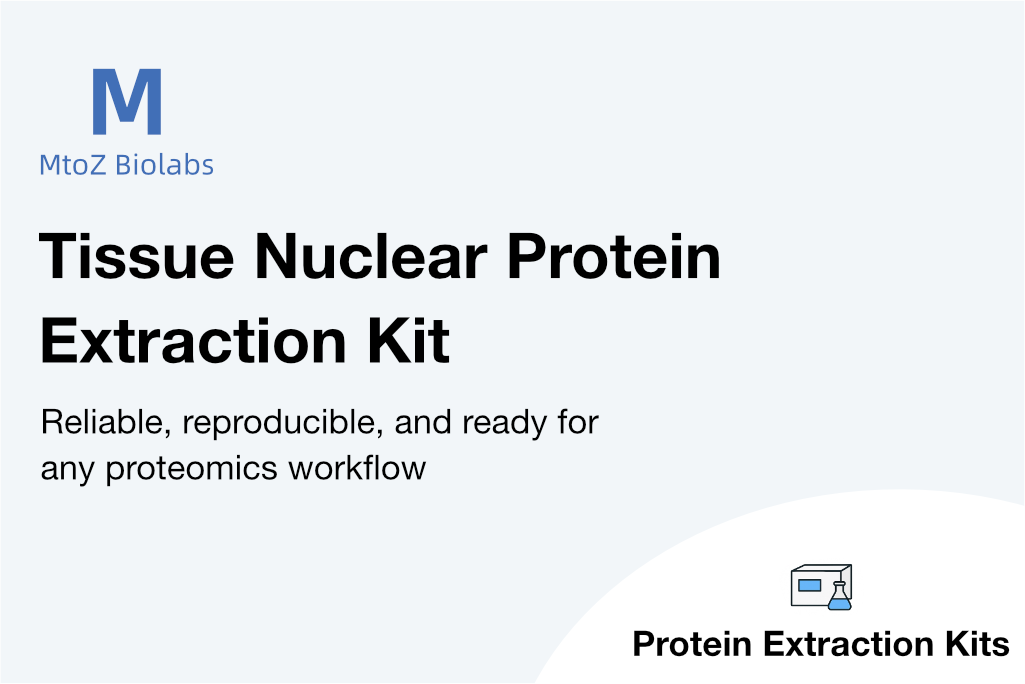 M
MtoZ Biolabs

Tissue Nuclear Protein Extraction Kit

Reliable, reproducible, and ready for any proteomics workflow

Protein Extraction Kits